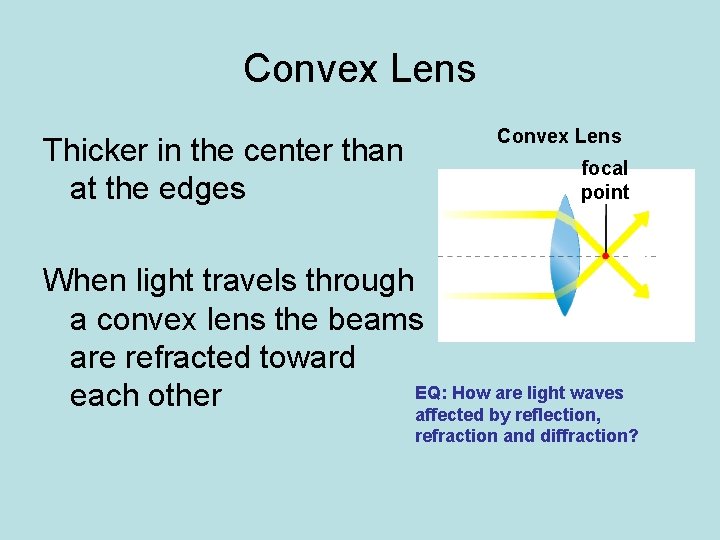 Convex Lens

Thicker in the center than at the edges

When light travels through a convex lens the beams are refracted toward each other

Convex Lens

focal point

EQ: How are light waves affected by reflection, refraction and diffraction?